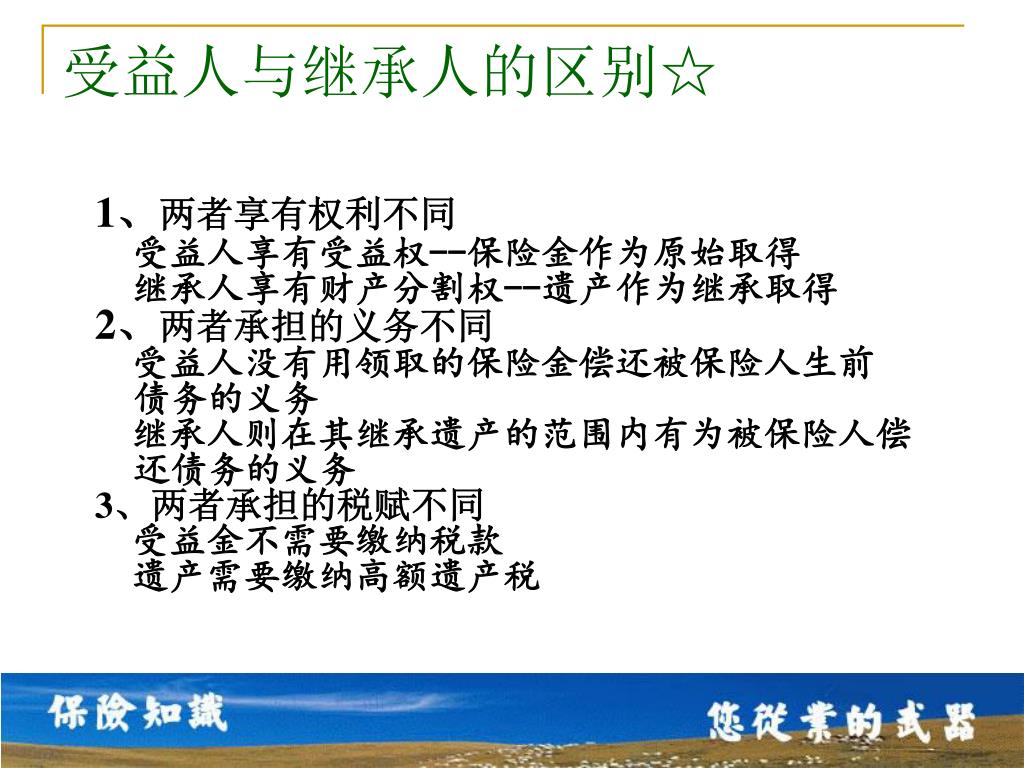 受益人与继承人的区别☆

1、两者享有权利不同
受益人享有受益权--保险金作为原始取得
继承人享有财产分割权--遗产作为继承取得
2、两者承担的义务不同
受益人没有用领取的保险金偿还被保险人生前债务的义务
继承人则在其继承遗产的范围内有为被保险人偿还债务的义务
3、两者承担的税赋不同
受益金不需要缴纳税款
遗产需要缴纳高额遗产税

保險知識

您從業的武器